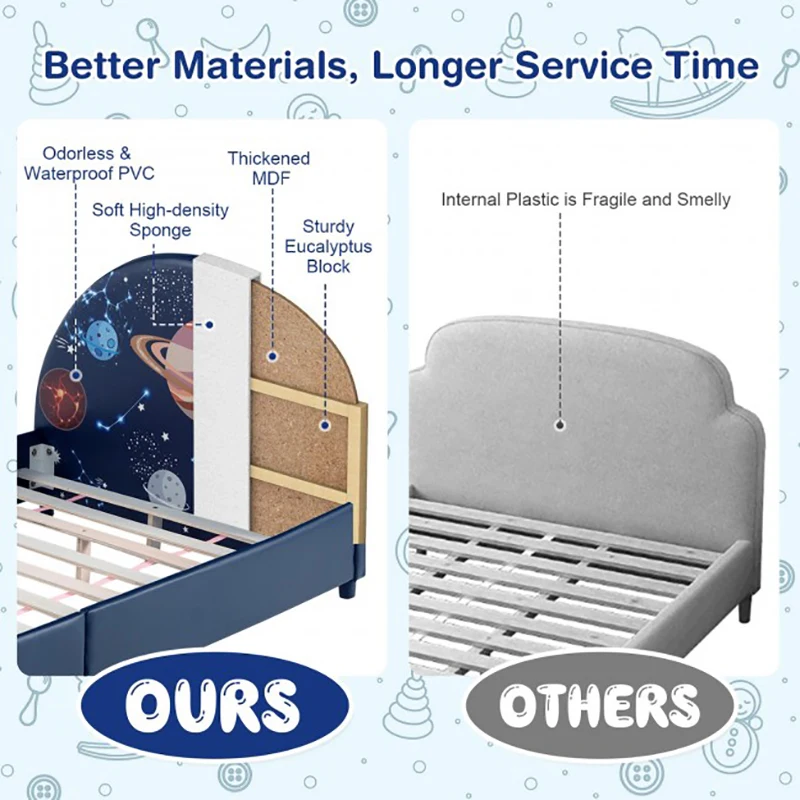 Better Materials, Longer Service Time

Odorless & Waterproof PVC

Thickened MDF

Soft High-density Sponge

Sturdy Eucalyptus Block

OURS

Internal Plastic is Fragile and Smelly

OTHERS